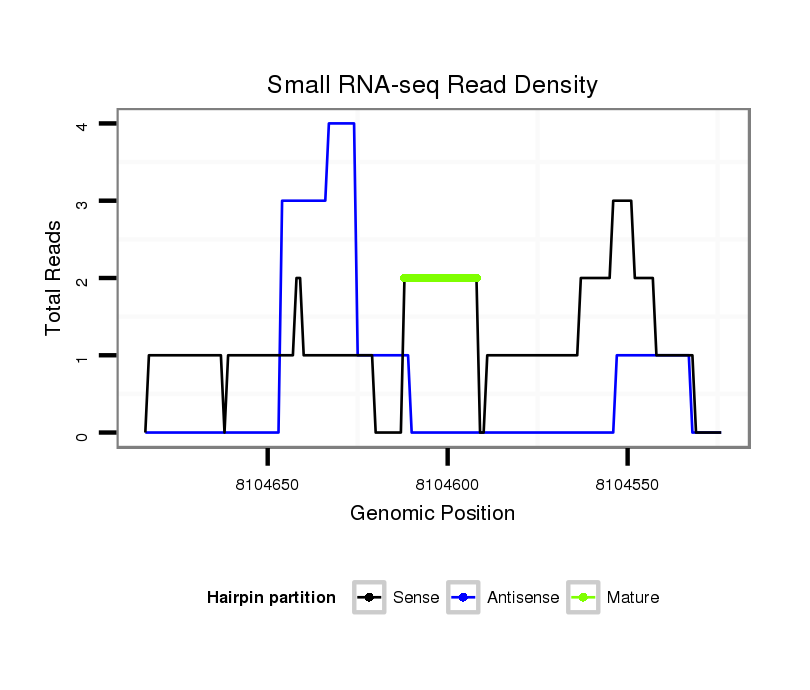 Small RNA-seq Read Density

Total Reads

4
3
2
1
0

8104650
8104600
8104550

Genomic Position

Hairpin partition
Sense
Antisense
Mature